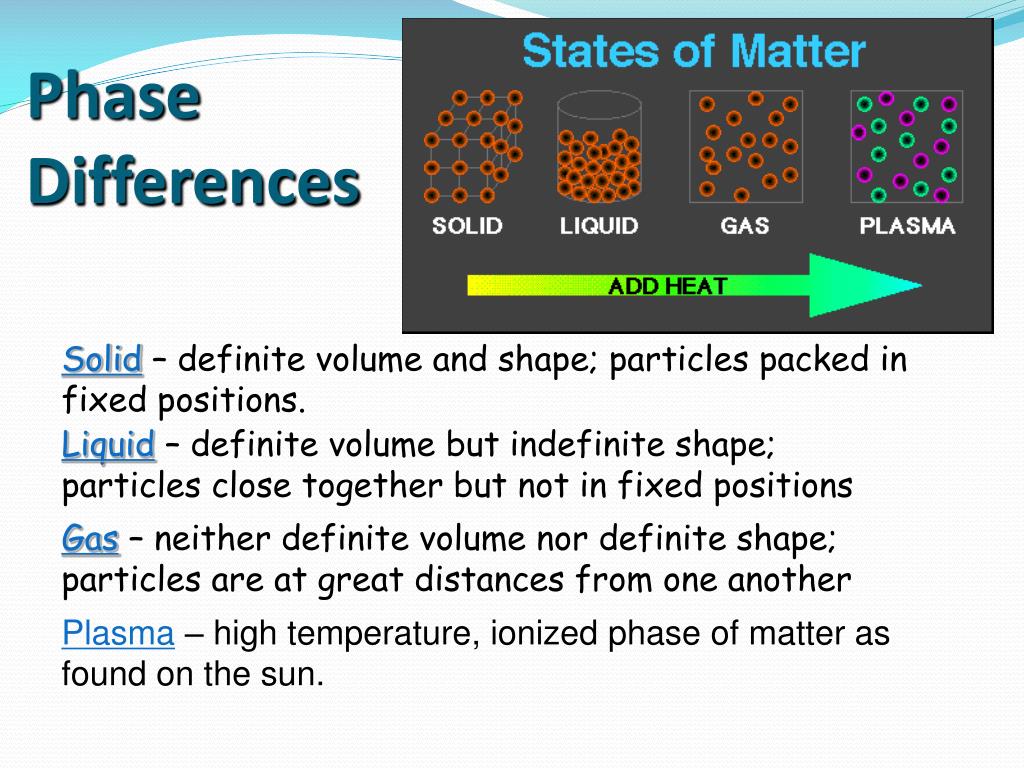 Phase Differences

States of Matter

SOLID

LIQUID

GAS

PLASMA

ADD HEAT

Solid – definite volume and shape; particles packed in fixed positions.

Liquid – definite volume but indefinite shape; particles close together but not in fixed positions

Gas – neither definite volume nor definite shape; particles are at great distances from one another

Plasma – high temperature, ionized phase of matter as found on the sun.